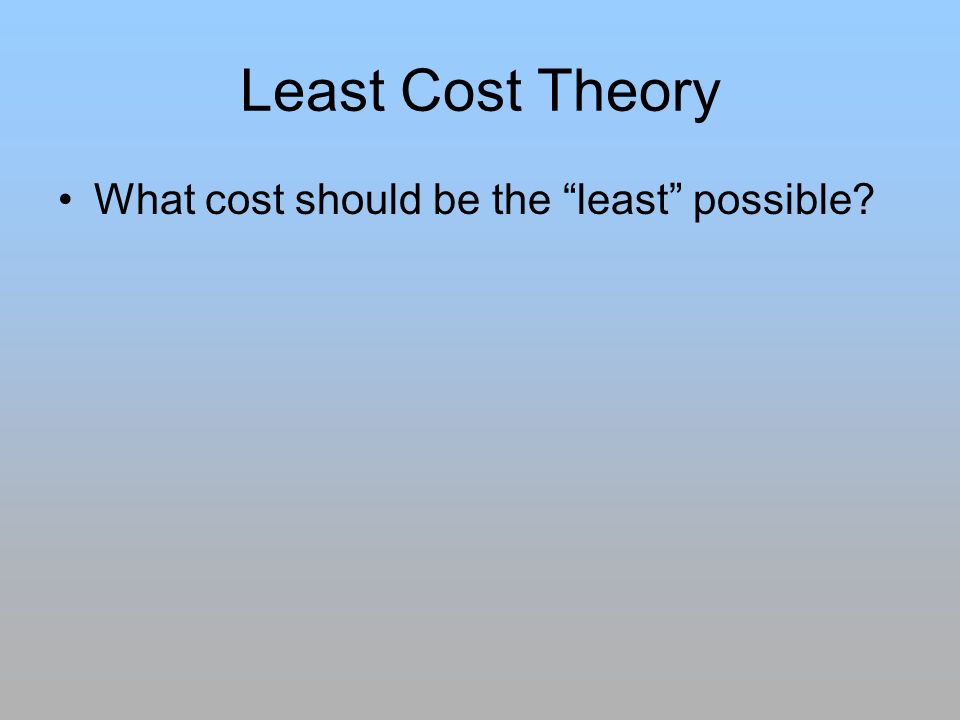 Least Cost Theory

• What cost should be the “least” possible?